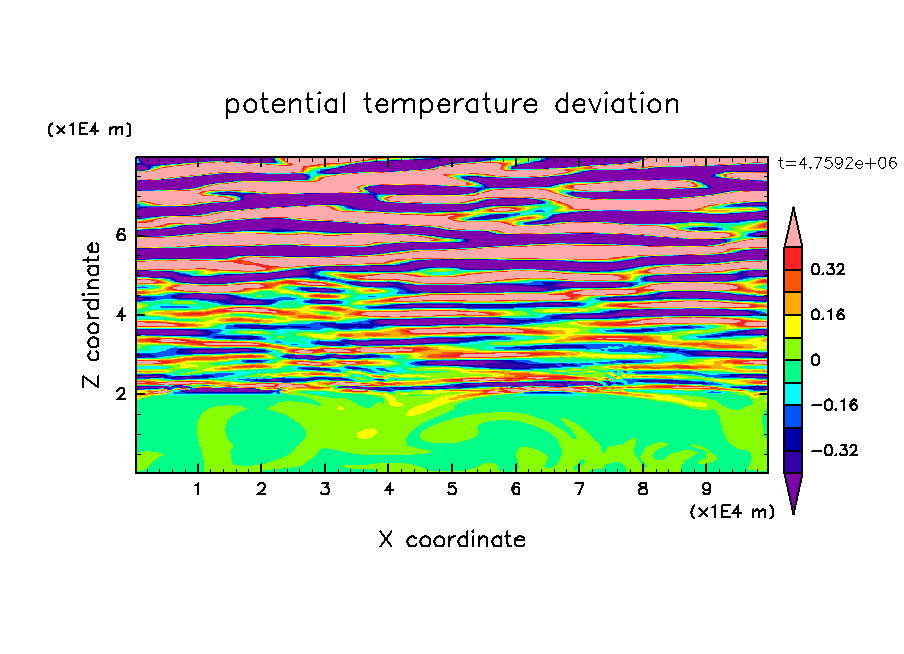 potential temperature deviation

(x1E4 m)

t=4.7592e+06

Z coordinate

6
4
2

0.32
0.16
0
−0.16
−0.32

1 2 3 4 5 6 7 8 9

(x1E4 m)

X coordinate